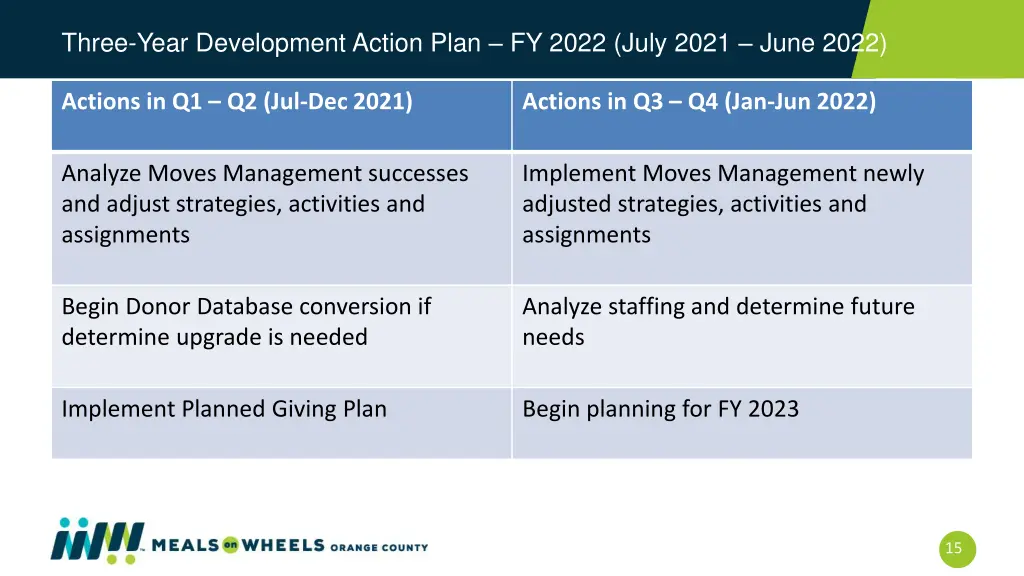 Three-Year Development Action Plan – FY 2022 (July 2021 – June 2022)

| Actions in Q1 – Q2 (Jul-Dec 2021) | Actions in Q3 – Q4 (Jan-Jun 2022) |
|---|---|
| Analyze Moves Management successes and adjust strategies, activities and assignments | Implement Moves Management newly adjusted strategies, activities and assignments |
| Begin Donor Database conversion if determine upgrade is needed | Analyze staffing and determine future needs |
| Implement Planned Giving Plan | Begin planning for FY 2023 |

MEALS on WHEELS ORANGE COUNTY

15